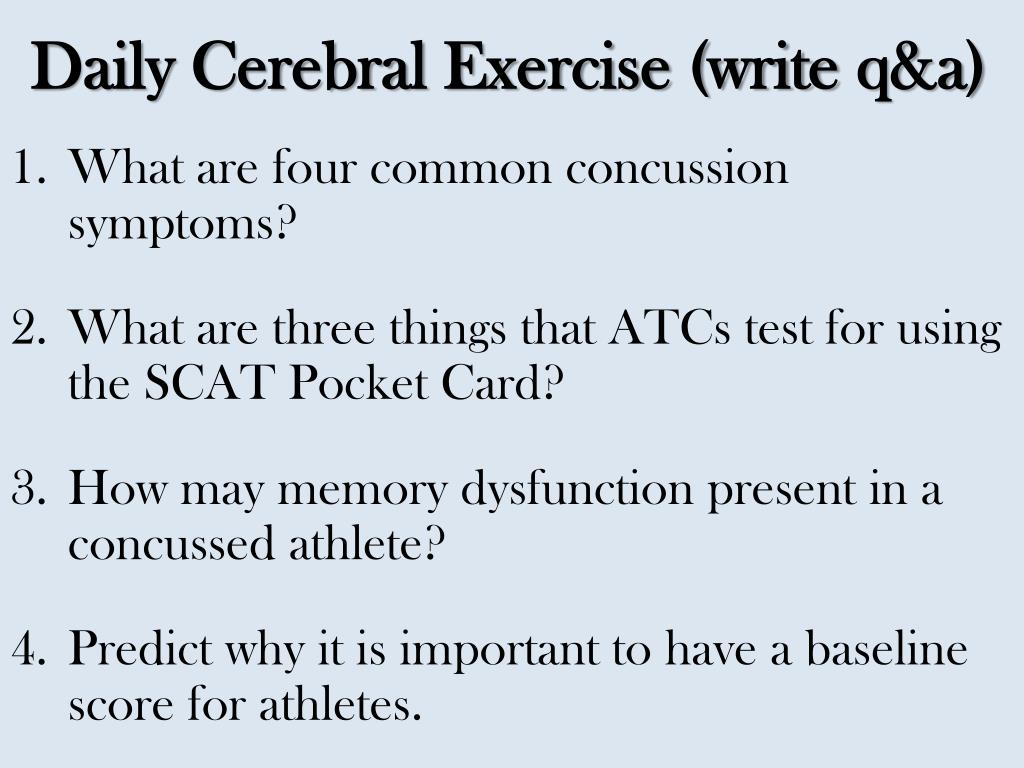 Daily Cerebral Exercise (write q&a)

1. What are four common concussion symptoms?

2. What are three things that ATCs test for using the SCAT Pocket Card?

3. How may memory dysfunction present in a concussed athlete?

4. Predict why it is important to have a baseline score for athletes.